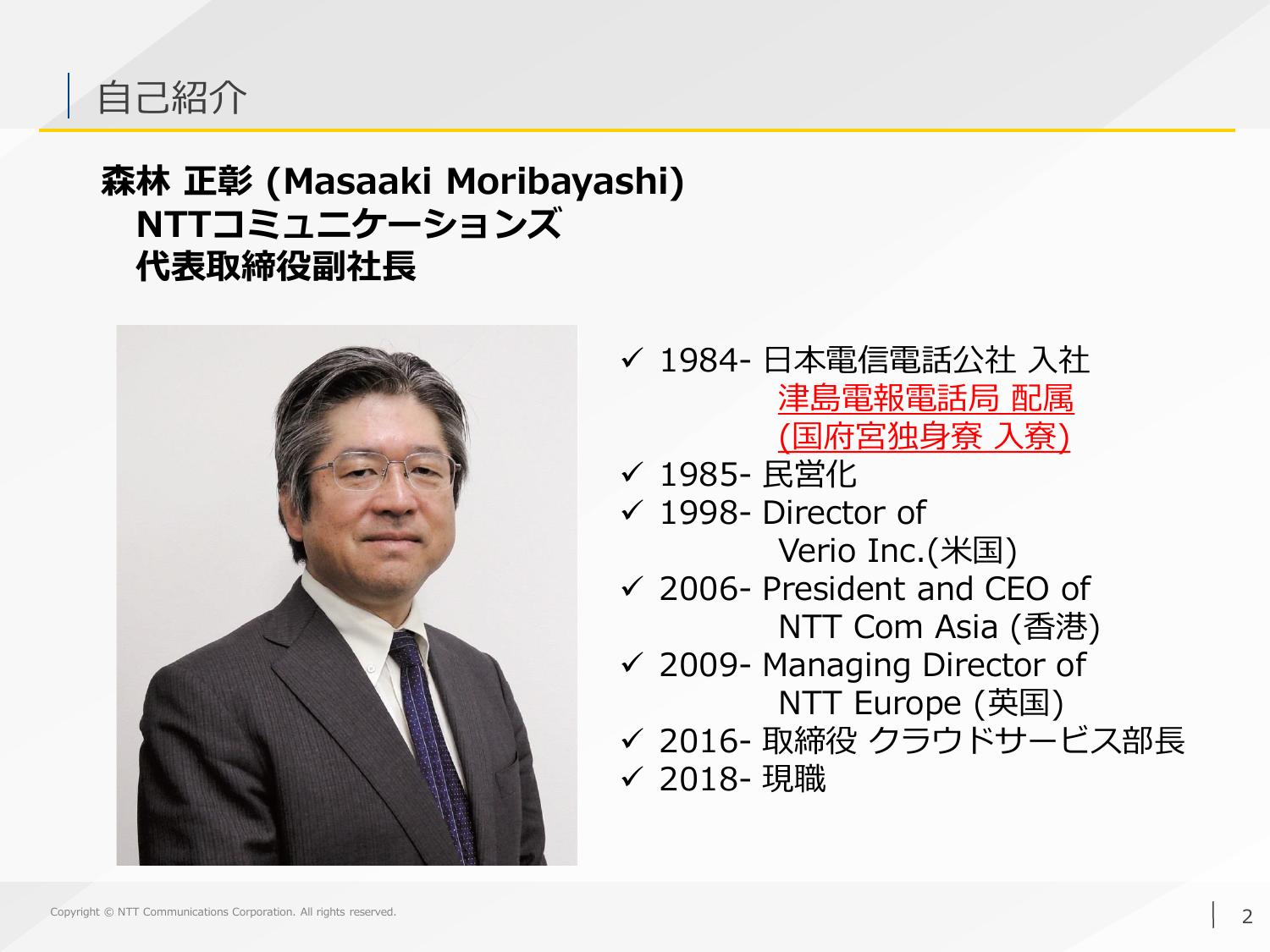 自己紹介

森林 正彰 (Masaaki Moribayashi)
NTTコミュニケーションズ
代表取締役副社長

✓ 1984- 日本電信電話公社 入社
津島電報電話局 配属
(国府宮独身寮 入寮)
✓ 1985- 民営化
✓ 1998- Director of
Verio Inc.(米国)
✓ 2006- President and CEO of
NTT Com Asia (香港)
✓ 2009- Managing Director of
NTT Europe (英国)
✓ 2016- 取締役 クラウドサービス部長
✓ 2018- 現職

Copyright © NTT Communications Corporation. All rights reserved.

2